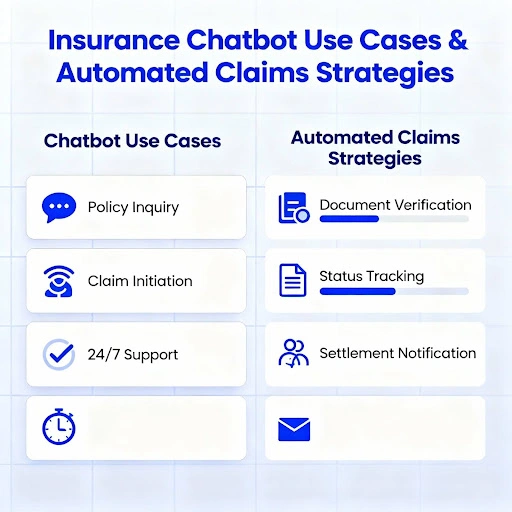 Insurance Chatbot Use Cases & Automated Claims Strategies

Chatbot Use Cases

Policy Inquiry

Claim Initiation

24/7 Support

Automated Claims Strategies

Document Verification

Status Tracking

Settlement Notification